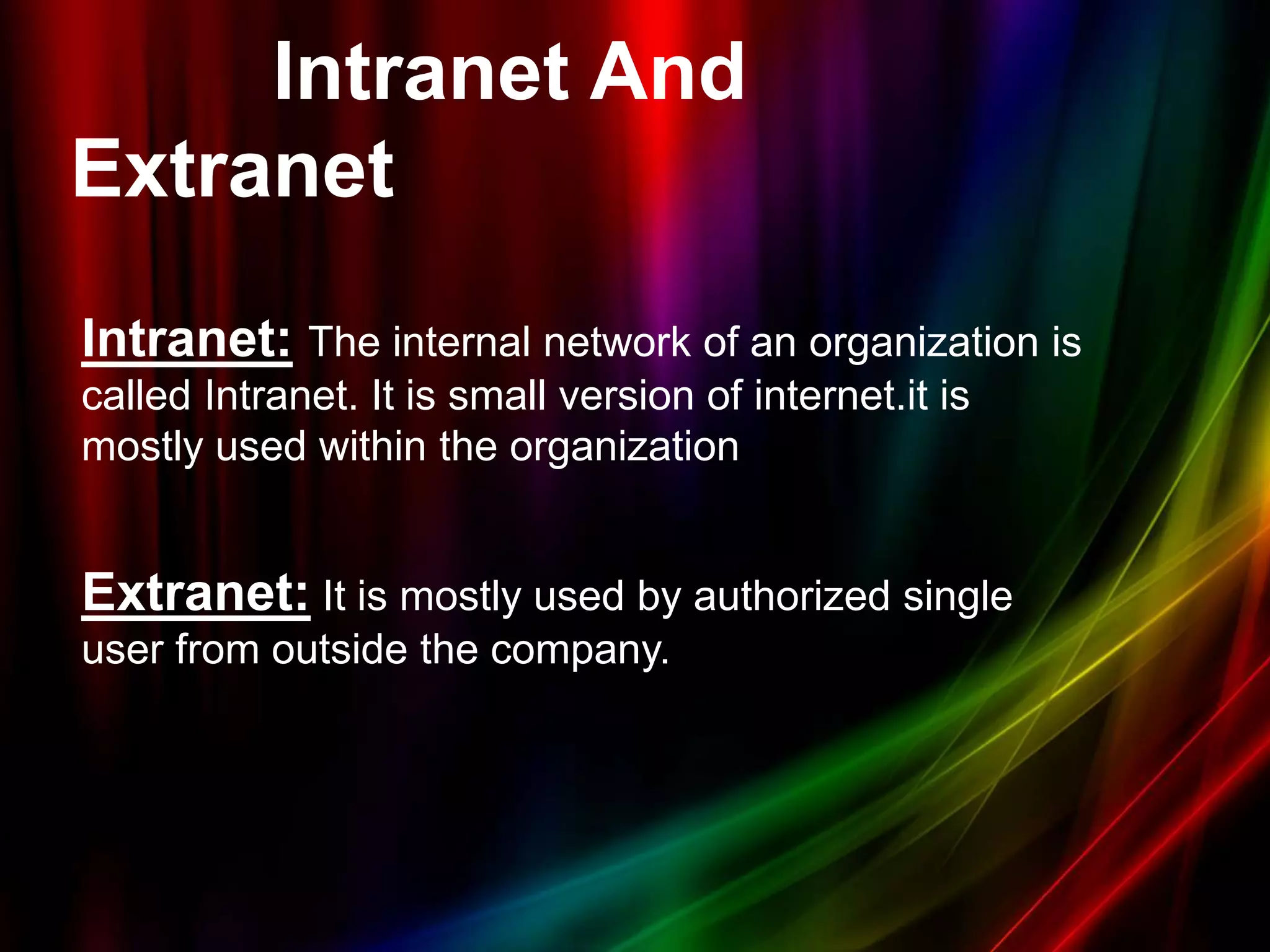 Intranet And Extranet

Intranet: The internal network of an organization is called Intranet. It is small version of internet.it is mostly used within the organization

Extranet: It is mostly used by authorized single user from outside the company.